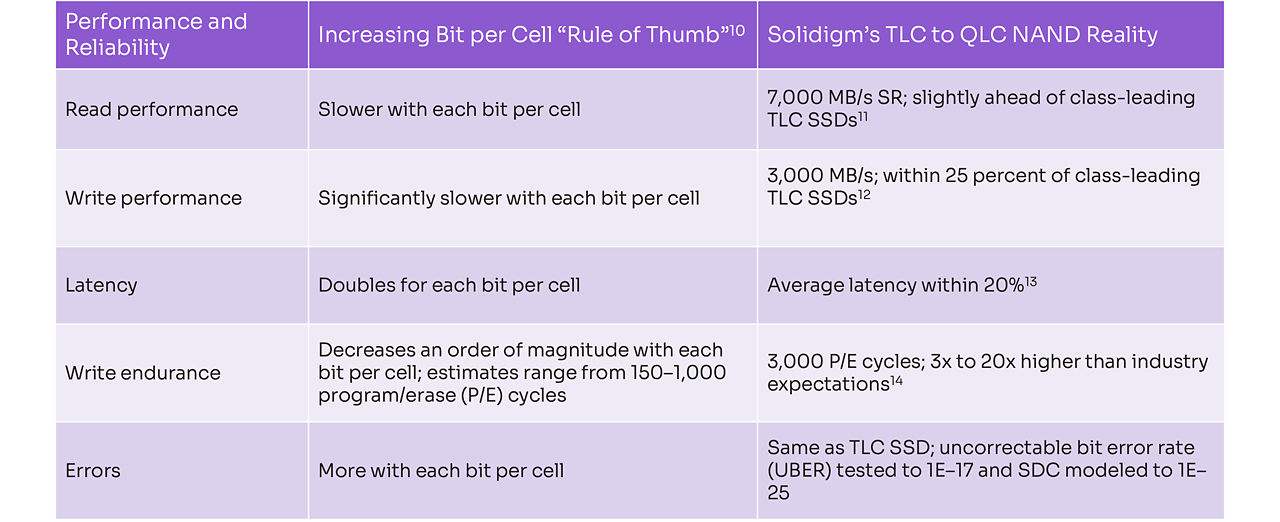 | Performance and Reliability | Increasing Bit per Cell “Rule of Thumb”$^{10}$ | Solidigm’s TLC to QLC NAND Reality |
|---|---|---|
| Read performance | Slower with each bit per cell | 7,000 MB/s SR; slightly ahead of class-leading TLC SSDs$^{11}$ |
| Write performance | Significantly slower with each bit per cell | 3,000 MB/s; within 25 percent of class-leading TLC SSDs$^{12}$ |
| Latency | Doubles for each bit per cell | Average latency within 20%$^{13}$ |
| Write endurance | Decreases an order of magnitude with each bit per cell; estimates range from 150–1,000 program/erase (P/E) cycles | 3,000 P/E cycles; 3x to 20x higher than industry expectations$^{14}$ |
| Errors | More with each bit per cell | Same as TLC SSD; uncorrectable bit error rate (UBER) tested to 1E–17 and SDC modeled to 1E–25 |